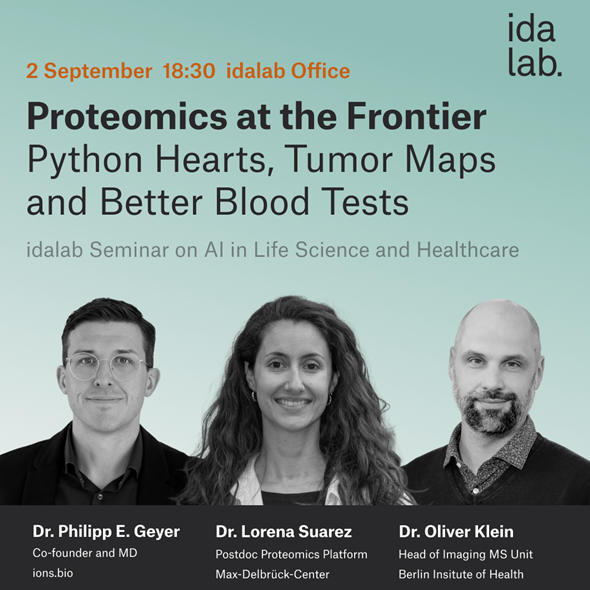 ida
lab.

2 September 18:30 idalab Office

Proteomics at the Frontier
Python Hearts, Tumor Maps and Better Blood Tests

idalab Seminar on AI in Life Science and Healthcare

Dr. Philipp E. Geyer
Co-founder and MD
ions.bio

Dr. Lorena Suarez
Postdoc Proteomics Platform
Max-Delbrück-Center

Dr. Oliver Klein
Head of Imaging MS Unit
Berlin Insitute of Health